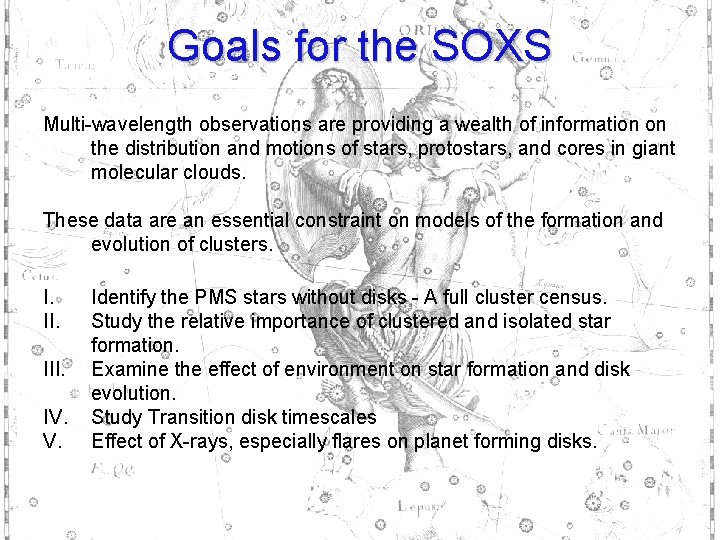 Goals for the SOXS

Multi-wavelength observations are providing a wealth of information on the distribution and motions of stars, protostars, and cores in giant molecular clouds.

These data are an essential constraint on models of the formation and evolution of clusters.

I. Identify the PMS stars without disks - A full cluster census.
II. Study the relative importance of clustered and isolated star formation.
III. Examine the effect of environment on star formation and disk evolution.
IV. Study Transition disk timescales
V. Effect of X-rays, especially flares on planet forming disks.

ORION

Taurus

Gemini

Cetus

Canis Major

Lepus